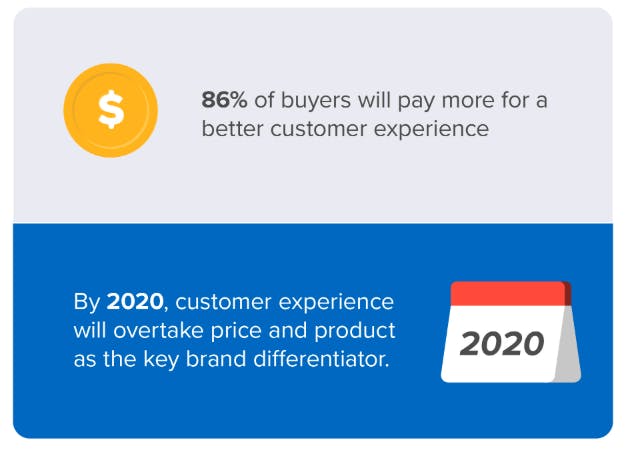 $

86% of buyers will pay more for a better customer experience

By 2020, customer experience will overtake price and product as the key brand differentiator.

2020